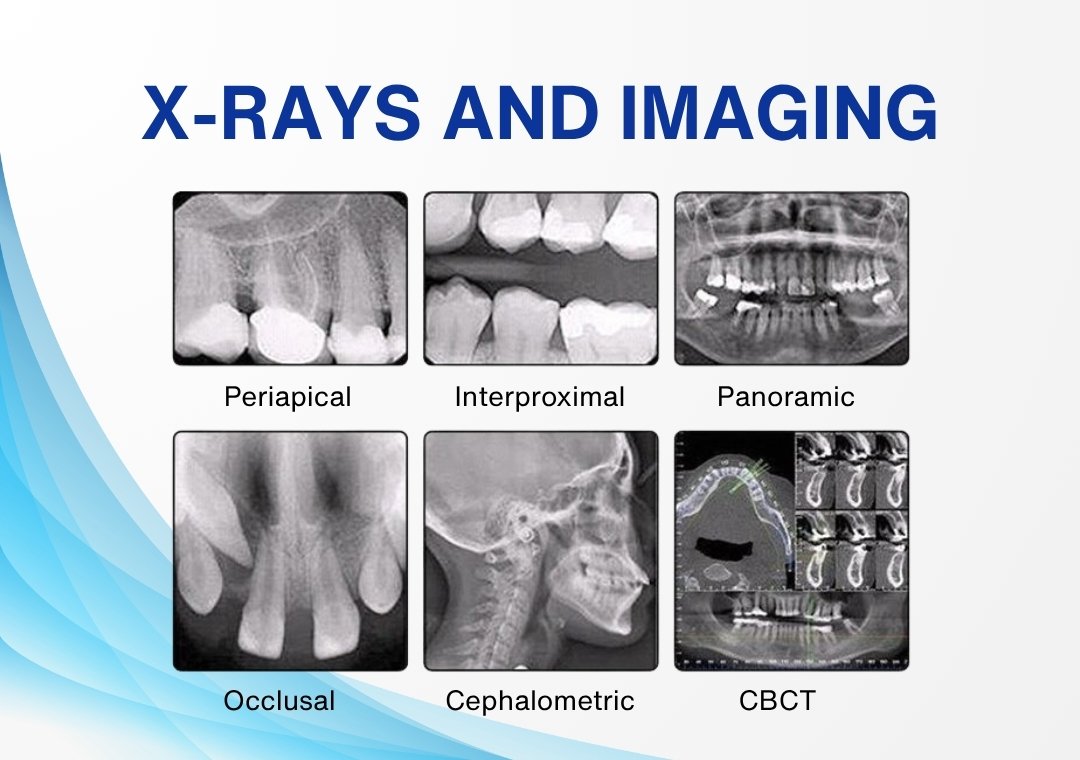 X-RAYS AND IMAGING

Periapical

Interproximal

Panoramic

Occlusal

Cephalometric

CBCT